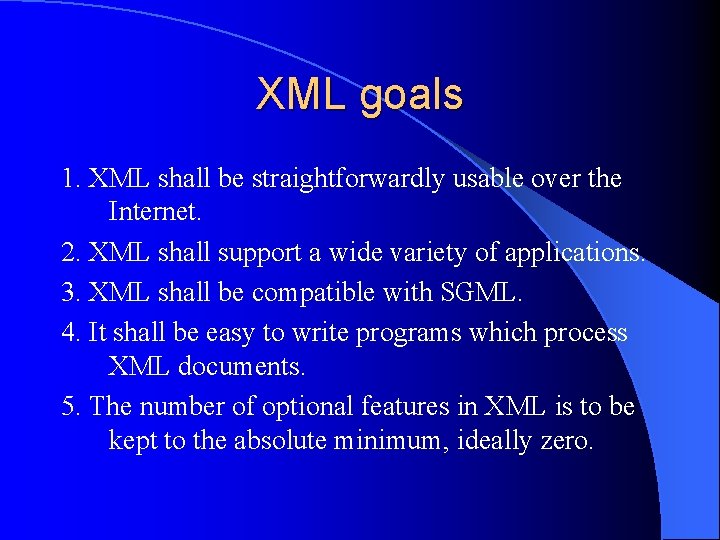 XML goals

1. XML shall be straightforwardly usable over the Internet.

2. XML shall support a wide variety of applications.

3. XML shall be compatible with SGML.

4. It shall be easy to write programs which process XML documents.

5. The number of optional features in XML is to be kept to the absolute minimum, ideally zero.